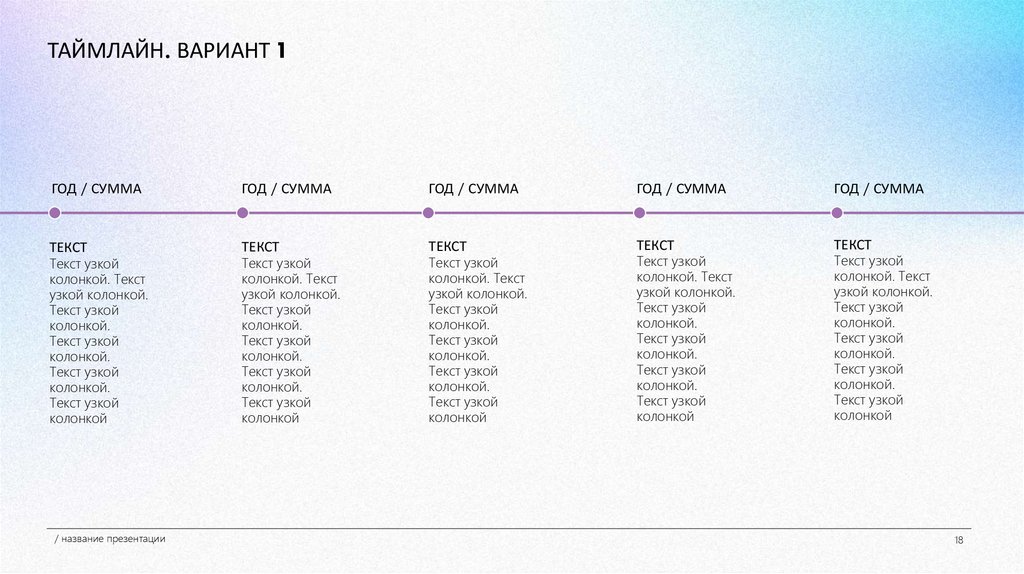 ТАЙМЛАЙН. ВАРИАНТ 1

ГОД / СУММА

ТЕКСТ
Текст узкой колонкой. Текст узкой колонкой. Текст узкой колонкой. Текст узкой колонкой. Текст узкой колонкой. Текст узкой колонкой

ГОД / СУММА

ТЕКСТ
Текст узкой колонкой. Текст узкой колонкой. Текст узкой колонкой. Текст узкой колонкой. Текст узкой колонкой. Текст узкой колонкой

ГОД / СУММА

ТЕКСТ
Текст узкой колонкой. Текст узкой колонкой. Текст узкой колонкой. Текст узкой колонкой. Текст узкой колонкой. Текст узкой колонкой

ГОД / СУММА

ТЕКСТ
Текст узкой колонкой. Текст узкой колонкой. Текст узкой колонкой. Текст узкой колонкой. Текст узкой колонкой. Текст узкой колонкой

ГОД / СУММА

ТЕКСТ
Текст узкой колонкой. Текст узкой колонкой. Текст узкой колонкой. Текст узкой колонкой. Текст узкой колонкой. Текст узкой колонкой

/ название презентации

18